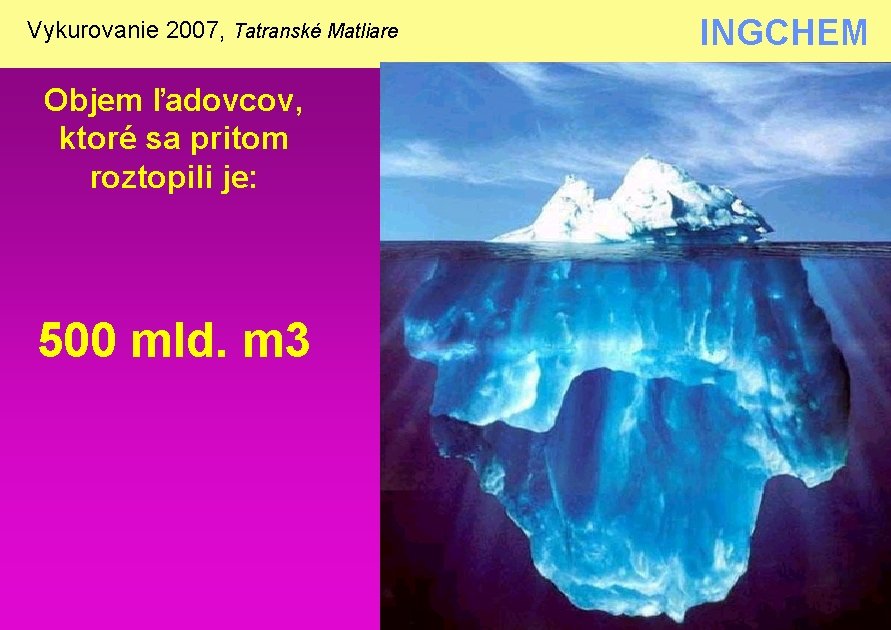 Vykurovanie 2007, Tatranské Matliare

INGCHEM

Objem ľadovcov, ktoré sa pritom roztopili je:

500 mld. m3